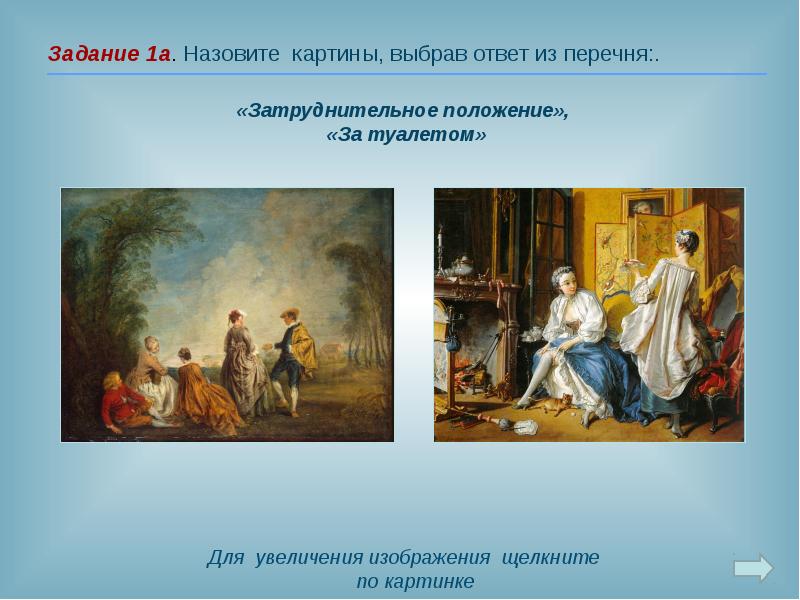 Задание 1а. Назовите картины, выбрав ответ из перечня:.

«Затруднительное положение», «За туалетом»

Для увеличения изображения щелкните по картинке